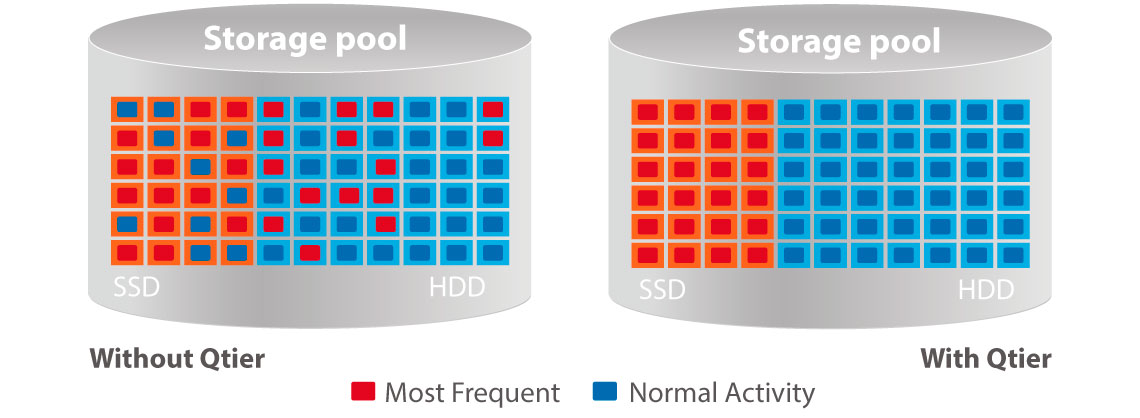 Storage pool

SSD

HDD

Without Qtier

Storage pool

SSD

HDD

With Qtier

Most Frequent Normal Activity